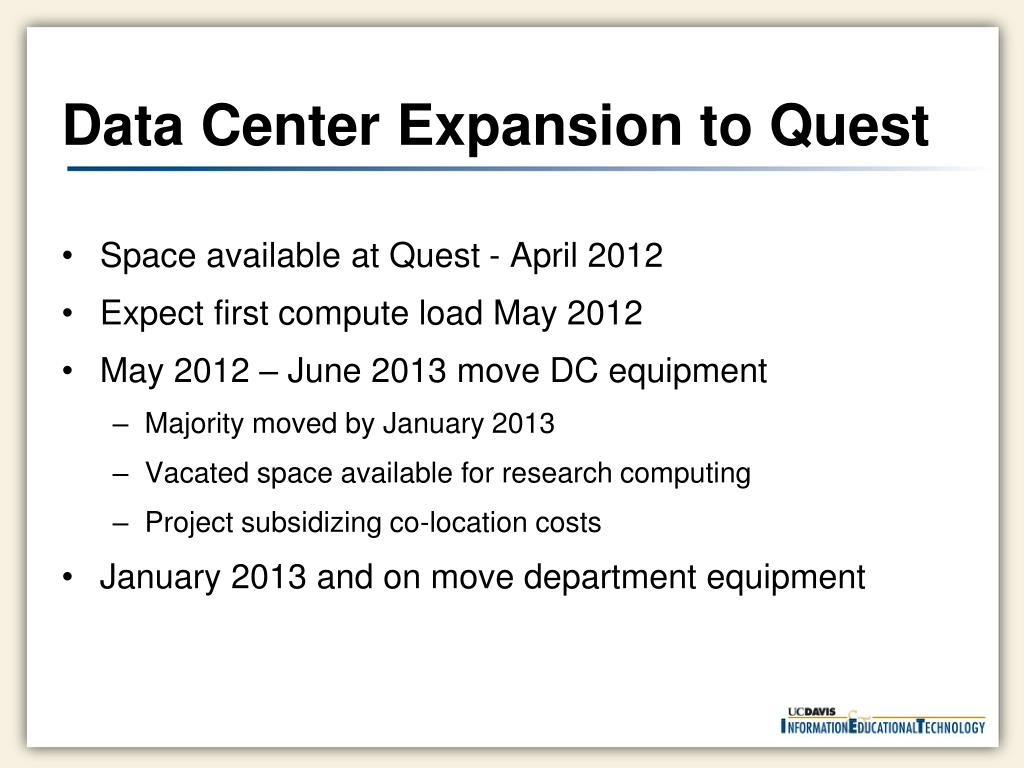 Data Center Expansion to Quest

• Space available at Quest - April 2012
• Expect first compute load May 2012
• May 2012 – June 2013 move DC equipment
  – Majority moved by January 2013
  – Vacated space available for research computing
  – Project subsidizing co-location costs
• January 2013 and on move department equipment

UCDAVIS
INFORMATION EDUCATIONAL TECHNOLOGY